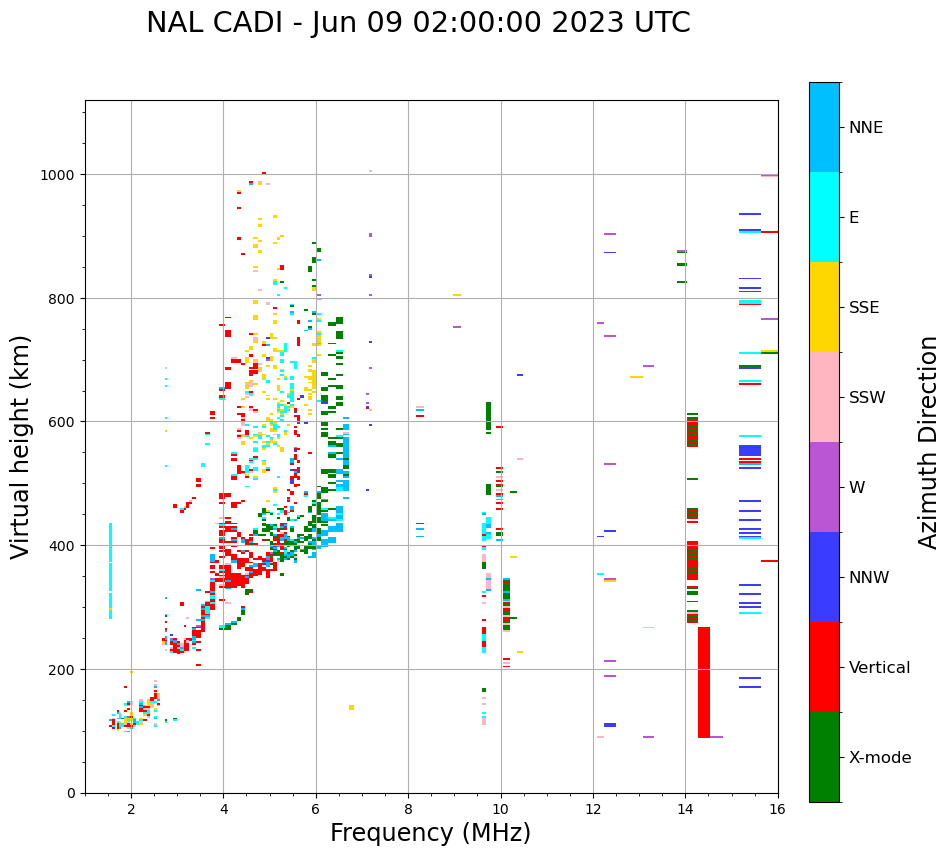 NAL CADI - Jun 09 02:00:00 2023 UTC

Virtual height (km)

1000
800
600
400
200
0

2
4
6
8
10
12
14
16

Frequency (MHz)

NNE
E
SSE
SSW
W
NNW
Vertical
X-mode

Azimuth Direction